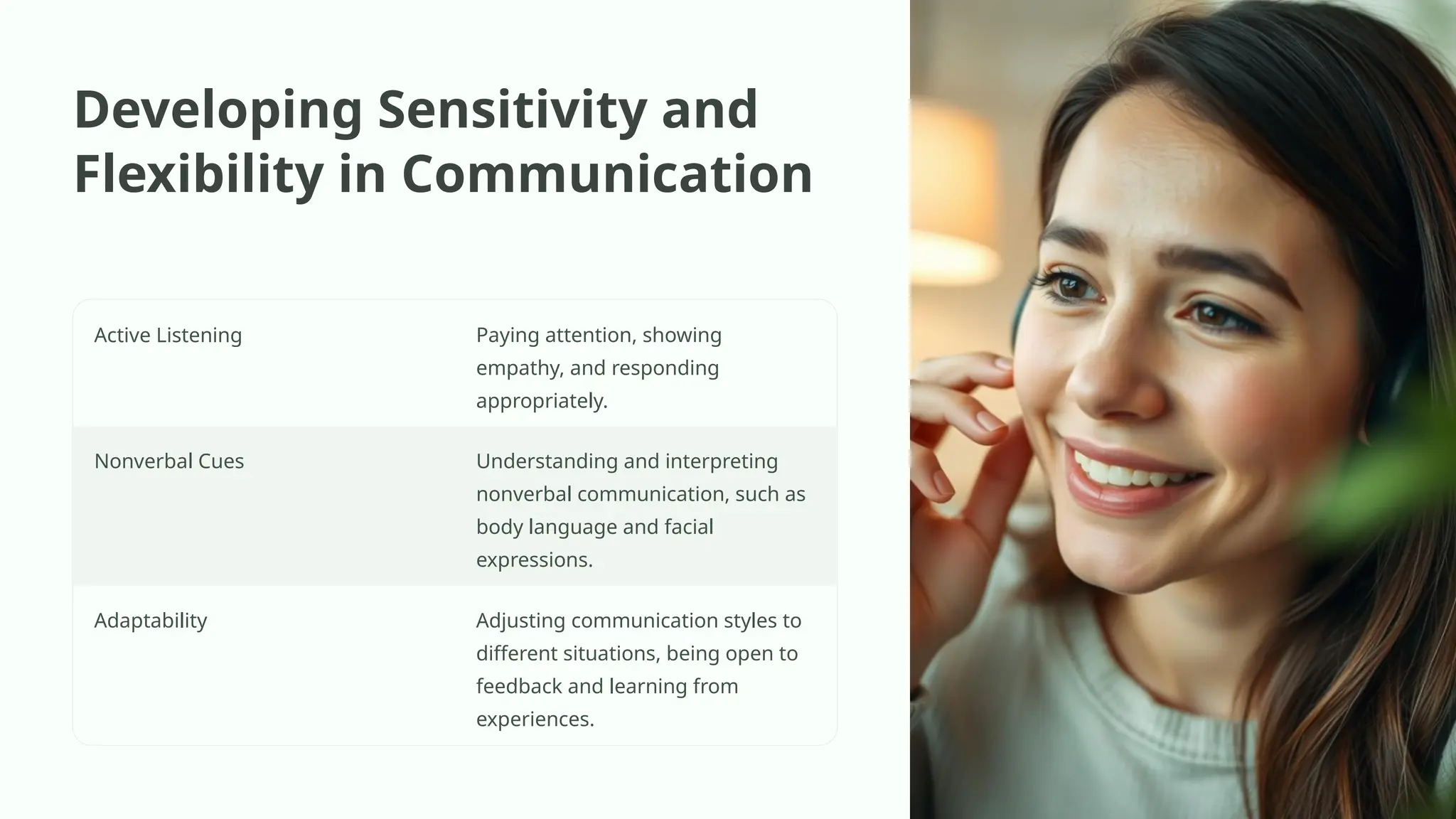 Developing Sensitivity and Flexibility in Communication

| | |
|---|---|
| Active Listening | Paying attention, showing empathy, and responding appropriately. |
| Nonverbal Cues | Understanding and interpreting nonverbal communication, such as body language and facial expressions. |
| Adaptability | Adjusting communication styles to different situations, being open to feedback and learning from experiences. |